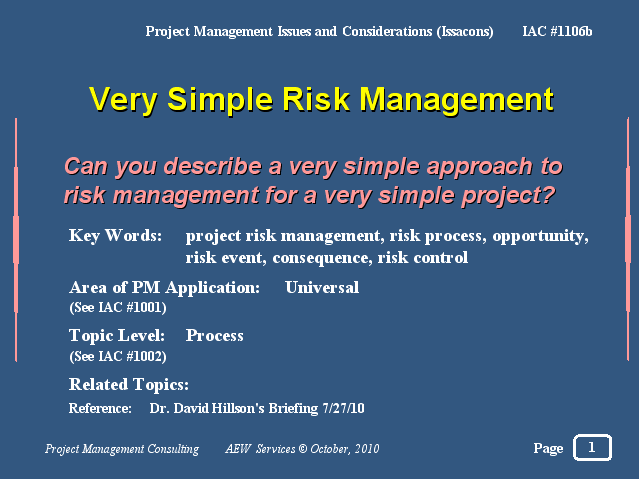 Project Management Issues and Considerations (Issacons) IAC #1106b

Very Simple Risk Management

Can you describe a very simple approach to risk management for a very simple project?

Key Words: project risk management, risk process, opportunity, risk event, consequence, risk control

Area of PM Application: Universal
(See IAC #1001)

Topic Level: Process
(See IAC #1002)

Related Topics:

Reference: Dr. David Hillson's Briefing 7/27/10

Project Management Consulting AEW Services © October, 2010

Page 1